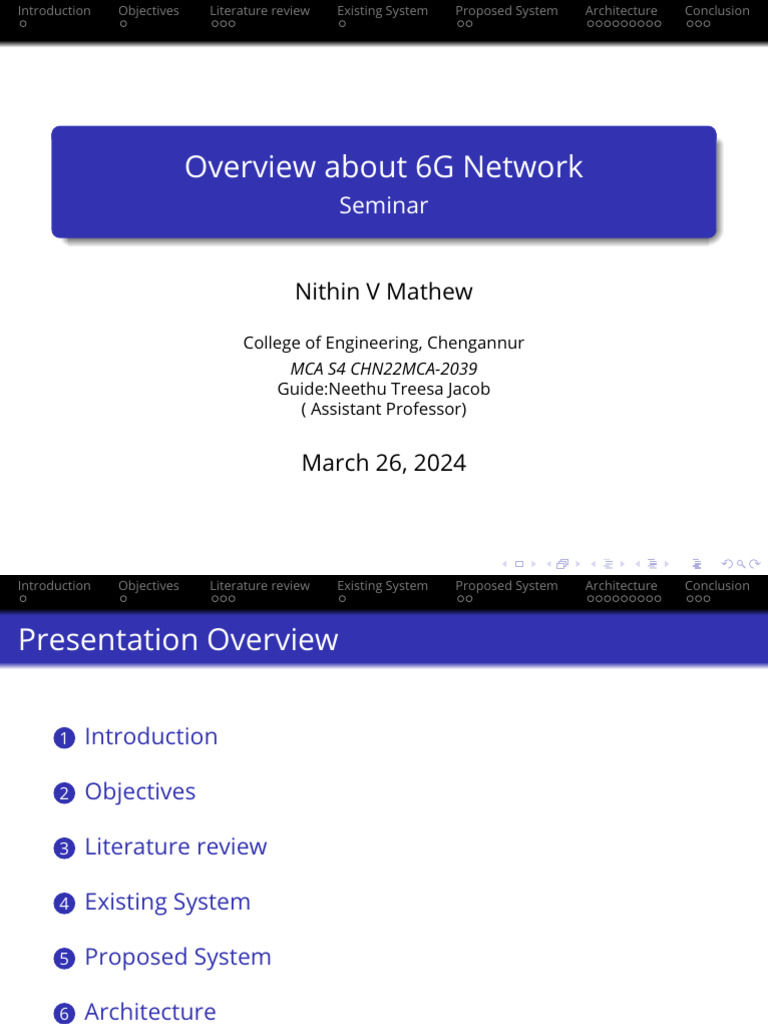 Introduction Objectives Literature review Existing System Proposed System Architecture Conclusion

Overview about 6G Network
Seminar

Nithin V Mathew

College of Engineering, Chengannur
MCA S4 CHN22MCA-2039
Guide:Neethu Treesa Jacob
( Assistant Professor)

March 26, 2024

Introduction Objectives Literature review Existing System Proposed System Architecture Conclusion

Presentation Overview

1 Introduction

2 Objectives

3 Literature review

4 Existing System

5 Proposed System

6 Architecture